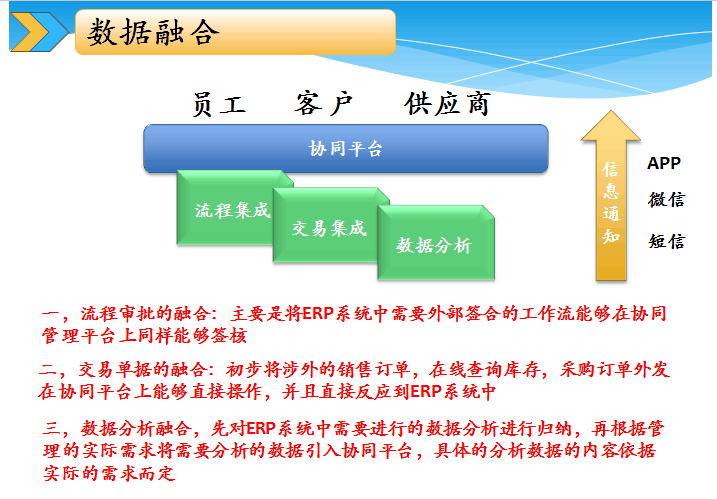 数据融合

员工　客户　供应商

协同平台

流程集成

交易集成

数据分析

信息通知

APP

微信

短信

一，流程审批的融合：主要是将ERP系统中需要外部签合的工作流能够在协同管理平台上同样能够签核

二，交易单据的融合：初步将涉外的销售订单，在线查询库存，采购订单外发在协同平台上能够直接操作，并且直接反应到ERP系统中

三，数据分析融合，先对ERP系统中需要进行的数据分析进行归纳，再根据管理的实际需求将需要分析的数据引入协同平台，具体的分析数据的内容依据实际的需求而定